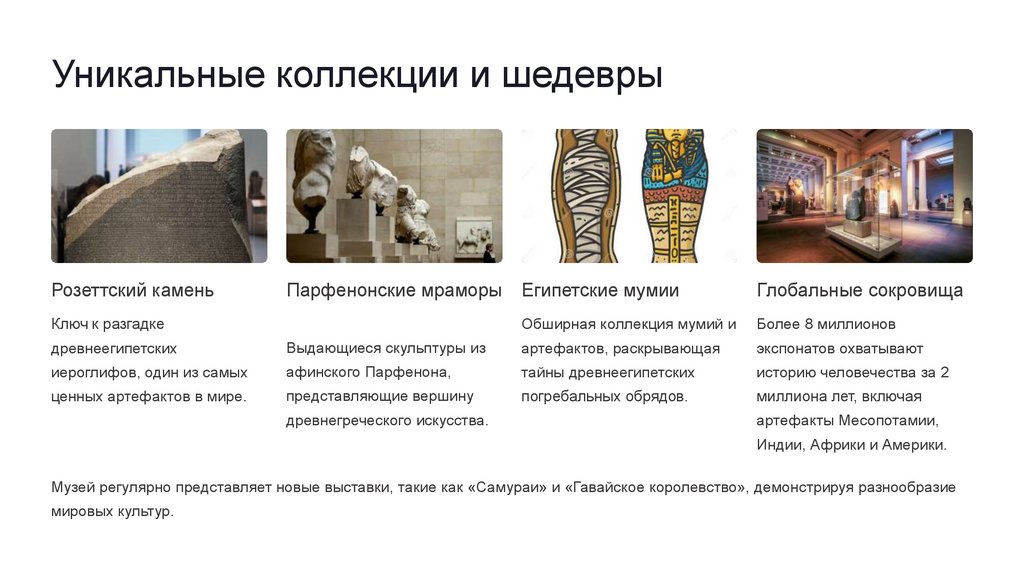 Уникальные коллекции и шедевры

Розеттский камень

Ключ к разгадке древнеегипетских иероглифов, один из самых ценных артефактов в мире.

Парфенонские мраморы

Выдающиеся скульптуры из афинского Парфенона, представляющие вершину древнегреческого искусства.

Египетские мумии

Обширная коллекция мумий и артефактов, раскрывающая тайны древнеегипетских погребальных обрядов.

Глобальные сокровища

Более 8 миллионов экспонатов охватывают историю человечества за 2 миллиона лет, включая артефакты Месопотамии, Индии, Африки и Америки.

Музей регулярно представляет новые выставки, такие как «Самураи» и «Гавайское королевство», демонстрируя разнообразие мировых культур.